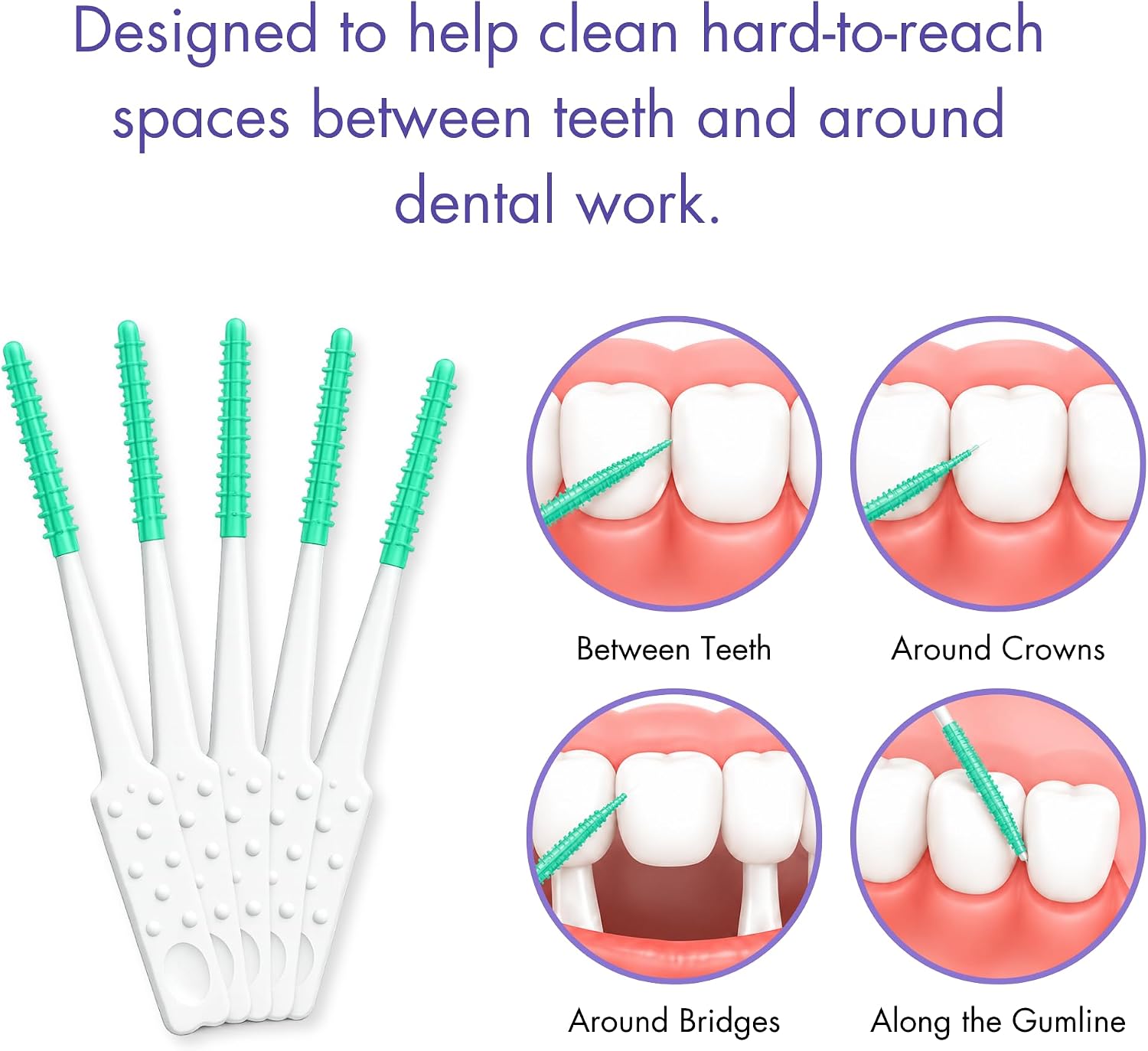 Designed to help clean hard-to-reach spaces between teeth and around dental work.

Between Teeth

Around Crowns

Around Bridges

Along the Gumline